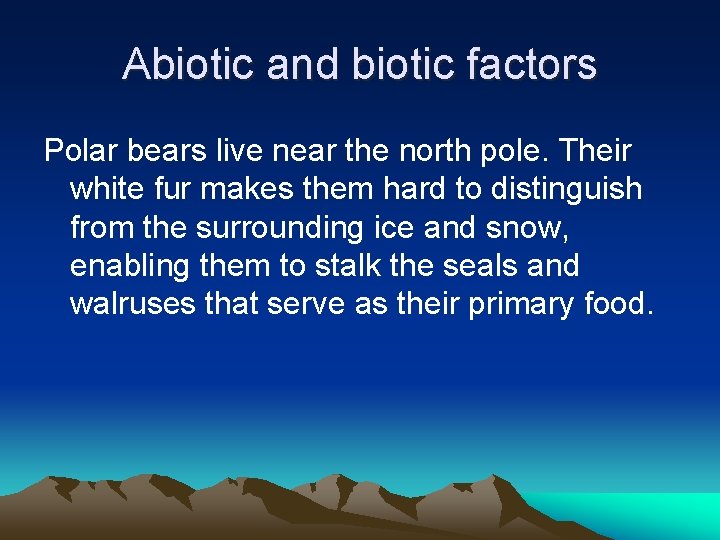 Abiotic and biotic factors

Polar bears live near the north pole. Their white fur makes them hard to distinguish from the surrounding ice and snow, enabling them to stalk the seals and walruses that serve as their primary food.